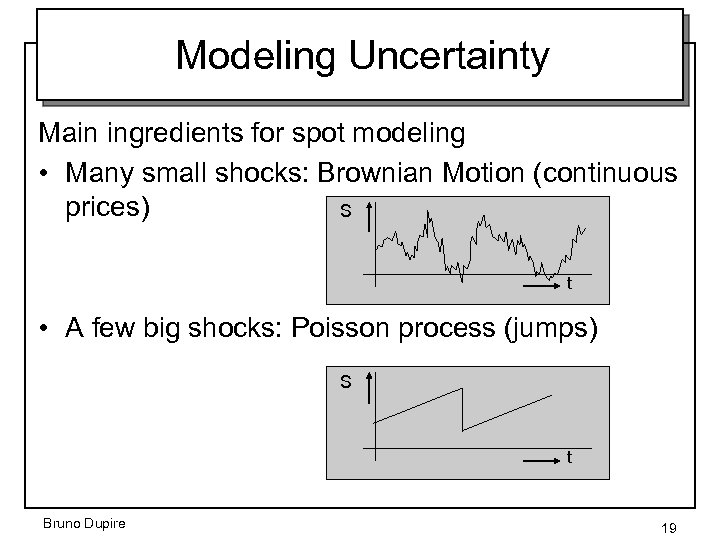 Modeling Uncertainty

Main ingredients for spot modeling

• Many small shocks: Brownian Motion (continuous prices)

S

t

• A few big shocks: Poisson process (jumps)

S

t

Bruno Dupire

19